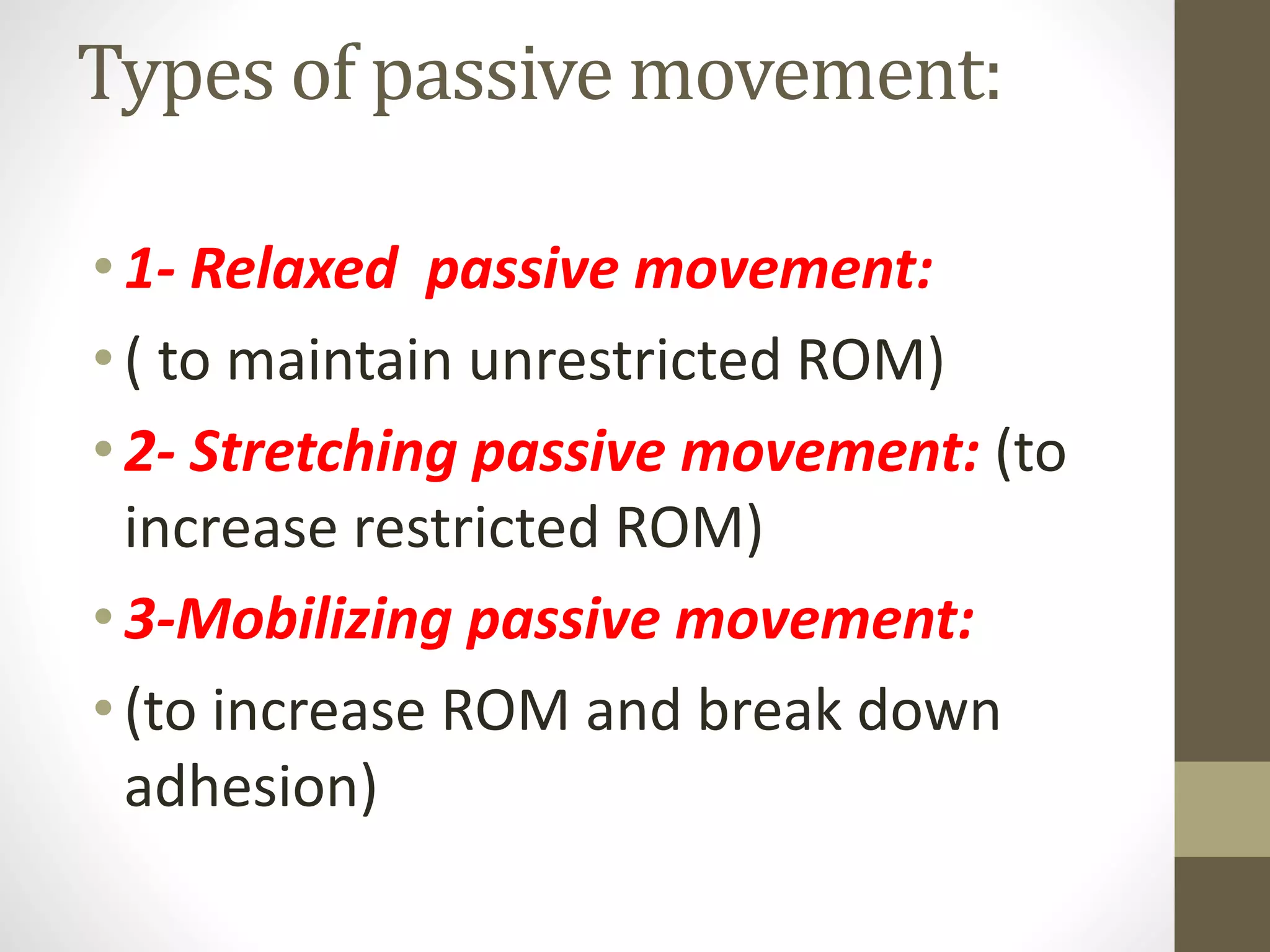 Types of passive movement:

• 1- Relaxed passive movement:

• ( to maintain unrestricted ROM)

• 2- Stretching passive movement: (to increase restricted ROM)

• 3-Mobilizing passive movement:

• (to increase ROM and break down adhesion)